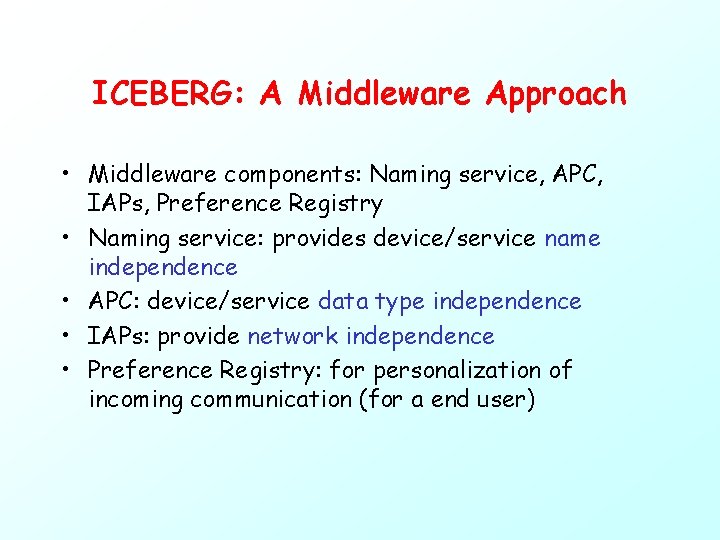 ICEBERG: A Middleware Approach

• Middleware components: Naming service, APC, IAPs, Preference Registry
• Naming service: provides device/service name independence
• APC: device/service data type independence
• IAPs: provide network independence
• Preference Registry: for personalization of incoming communication (for a end user)